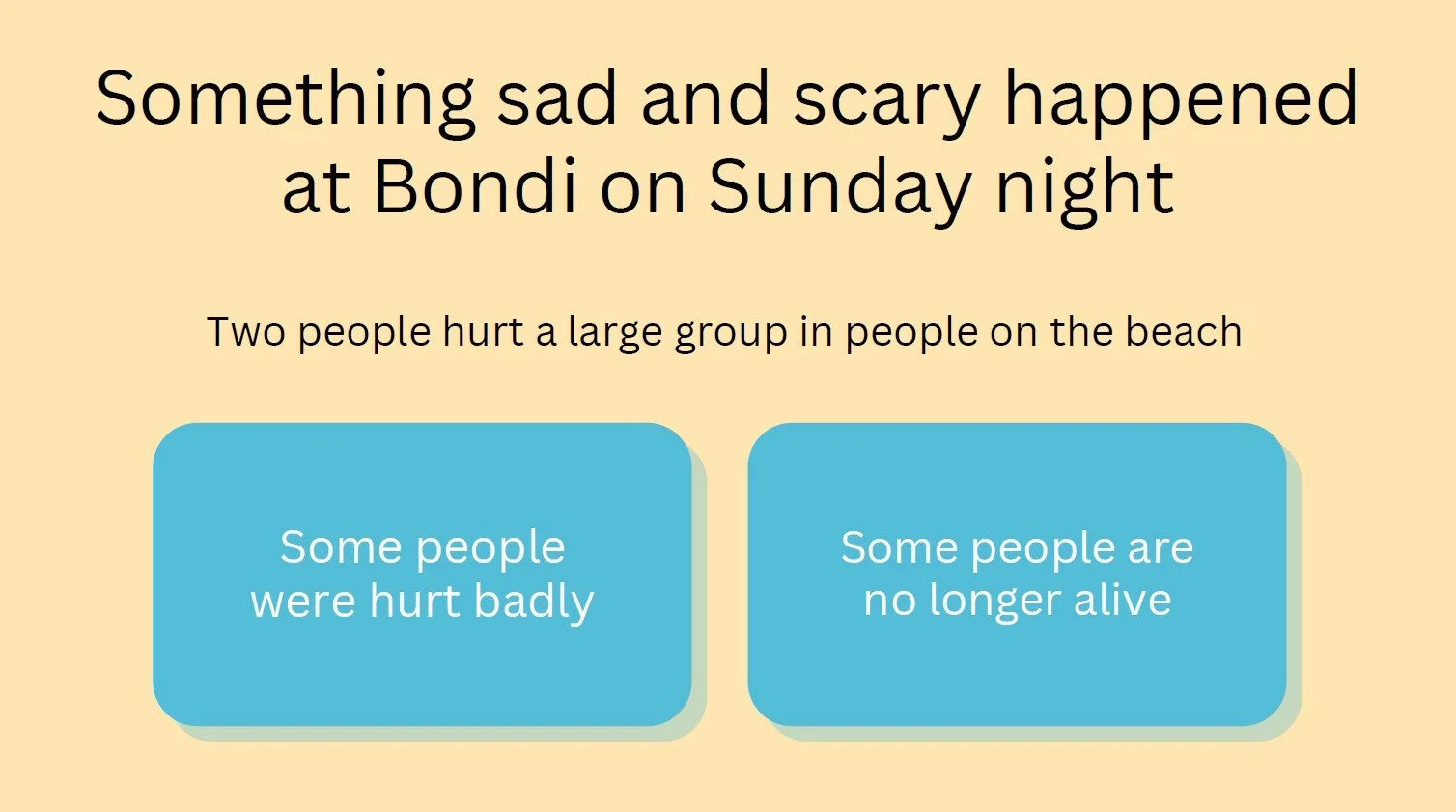 Something sad and scary happened at Bondi on Sunday night

Two people hurt a large group in people on the beach

Some people were hurt badly

Some people are no longer alive